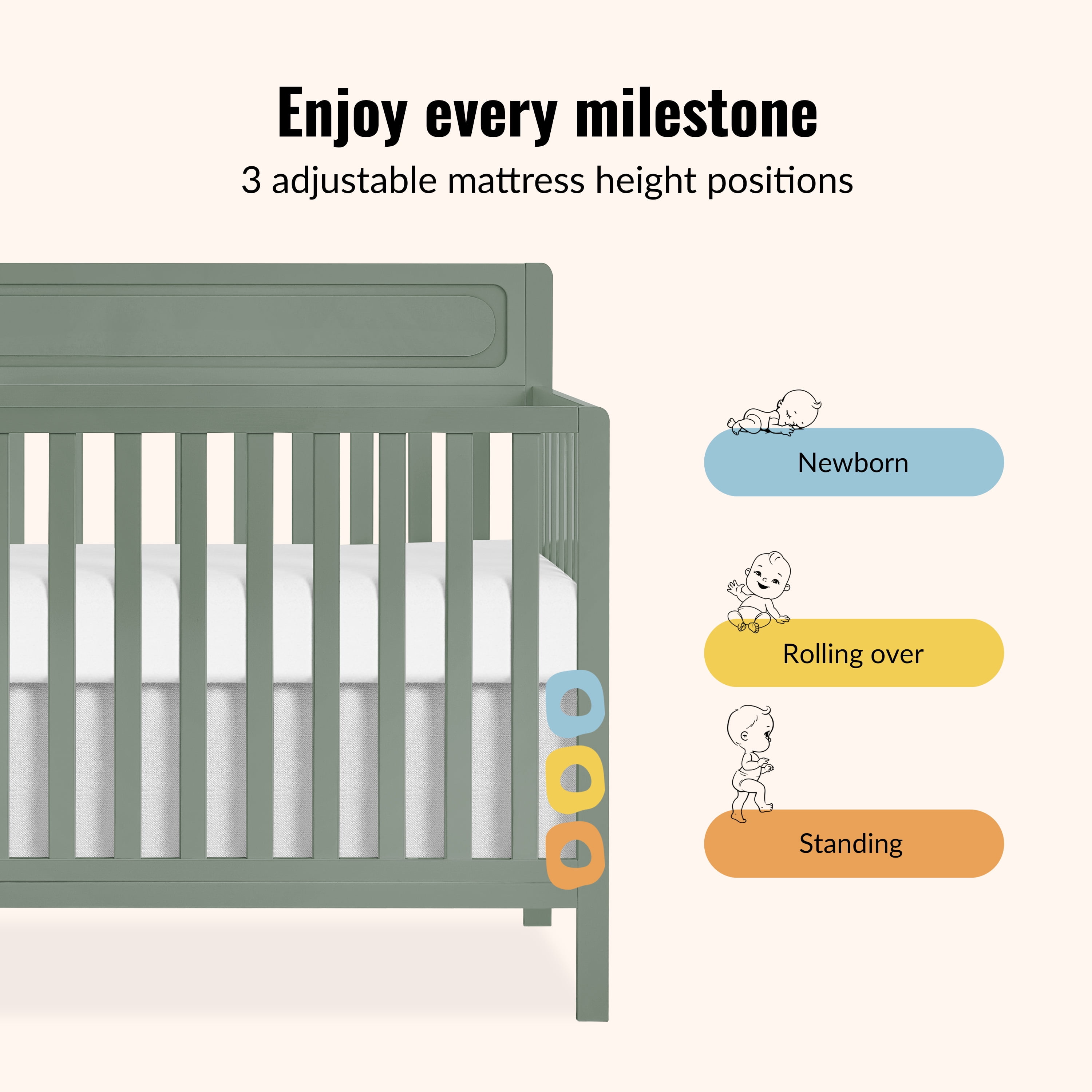 Enjoy every milestone

3 adjustable mattress height positions

Newborn

Rolling over

Standing